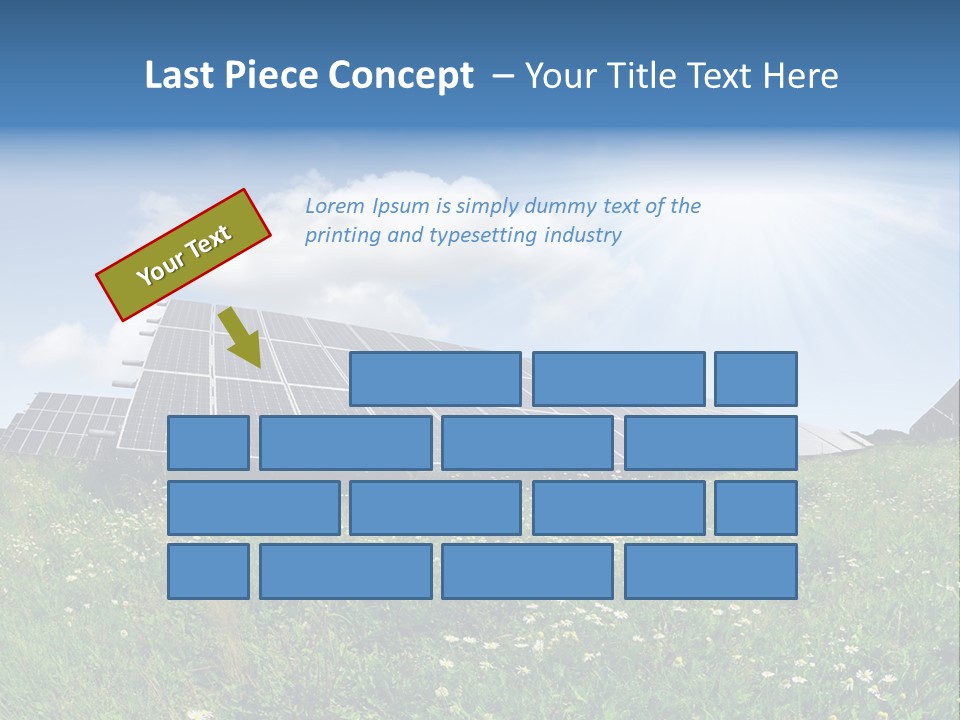 Last Piece Concept – Your Title Text Here

Your Text

Lorem Ipsum is simply dummy text of the printing and typesetting industry